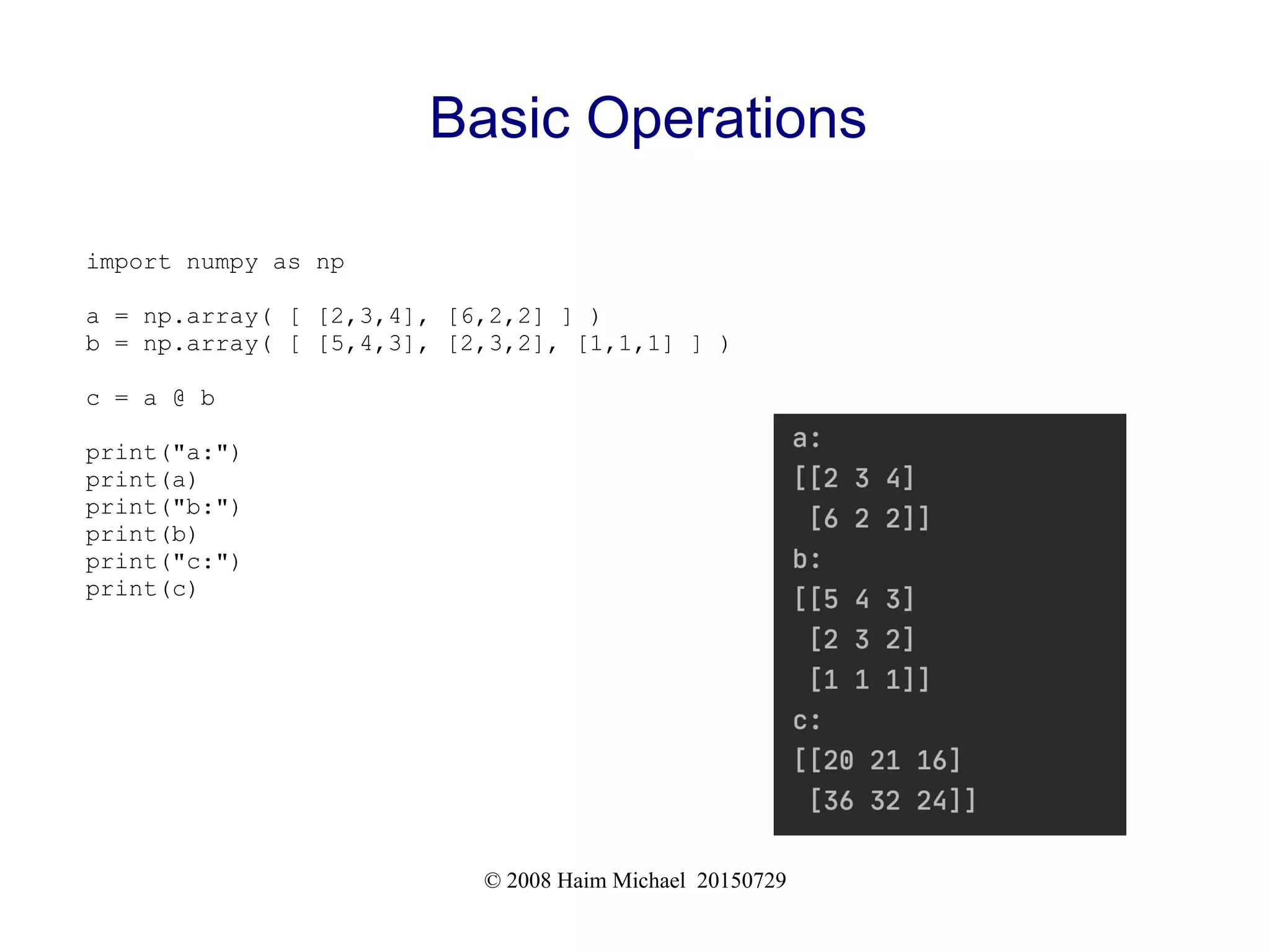 Basic Operations

import numpy as np

a = np.array( [ [2,3,4], [6,2,2] ] )
b = np.array( [ [5,4,3], [2,3,2], [1,1,1] ] )

c = a @ b

print("a:")
print(a)
print("b:")
print(b)
print("c:")
print(c)

a:
[[2 3 4]
 [6 2 2]]
b:
[[5 4 3]
 [2 3 2]
 [1 1 1]]
c:
[[20 21 16]
 [36 32 24]]

© 2008 Haim Michael 20150729